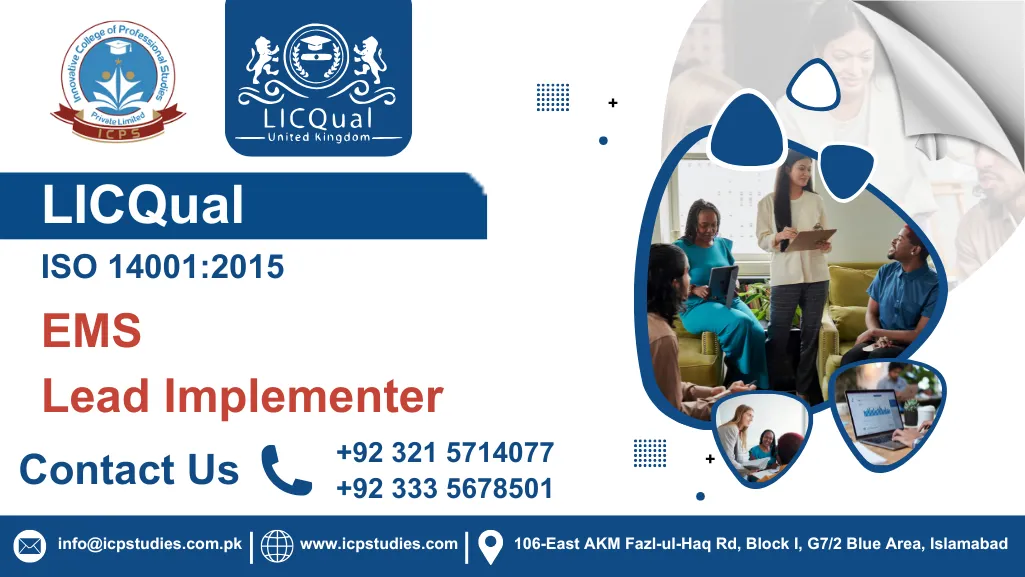 Innovative College of Professional Studies
Private Limited
ICPS

LICQual
United Kingdom

LICQual

ISO 14001:2015

EMS

Lead Implementer

Contact Us

+92 321 5714077
+92 333 5678501

info@icpstudies.com.pk | www.icpstudies.com | 106-East AKM Fazl-ul-Haq Rd, Block I, G7/2 Blue Area, Islamabad